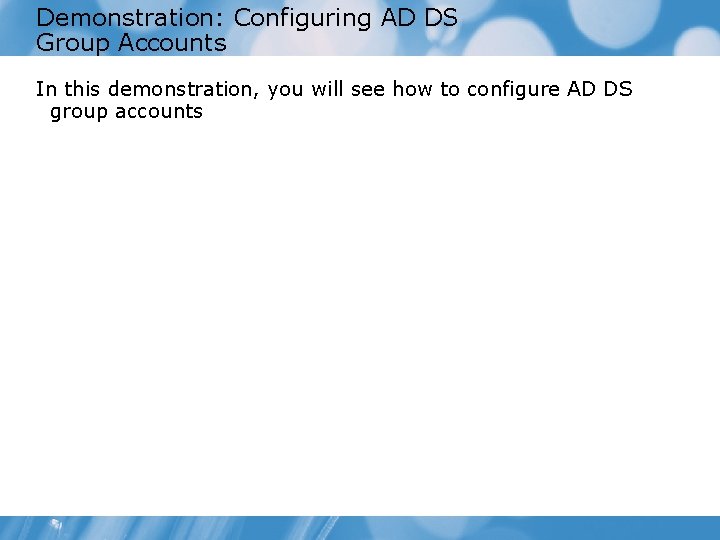 Demonstration: Configuring AD DS Group Accounts

In this demonstration, you will see how to configure AD DS group accounts